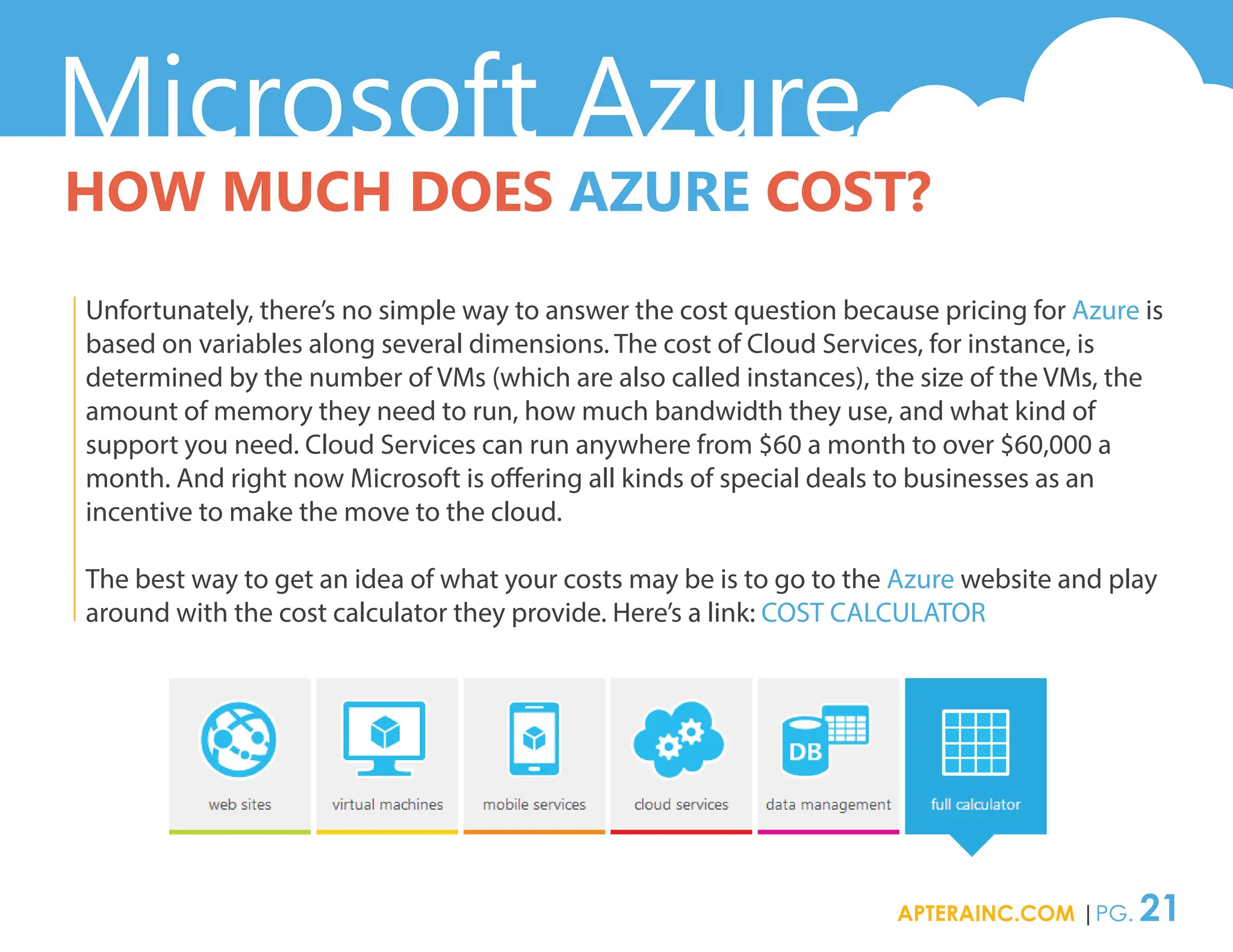 Microsoft Azure

HOW MUCH DOES AZURE COST?

Unfortunately, there's no simple way to answer the cost question because pricing for Azure is based on variables along several dimensions. The cost of Cloud Services, for instance, is determined by the number of VMs (which are also called instances), the size of the VMs, the amount of memory they need to run, how much bandwidth they use, and what kind of support you need. Cloud Services can run anywhere from \$60 a month to over \$60,000 a month. And right now Microsoft is offering all kinds of special deals to businesses as an incentive to make the move to the cloud.

The best way to get an idea of what your costs may be is to go to the Azure website and play around with the cost calculator they provide. Here's a link: COST CALCULATOR

web sites

virtual machines

mobile services

cloud services

DB

data management

full calculator

APTERAINC.COM | PG. 21